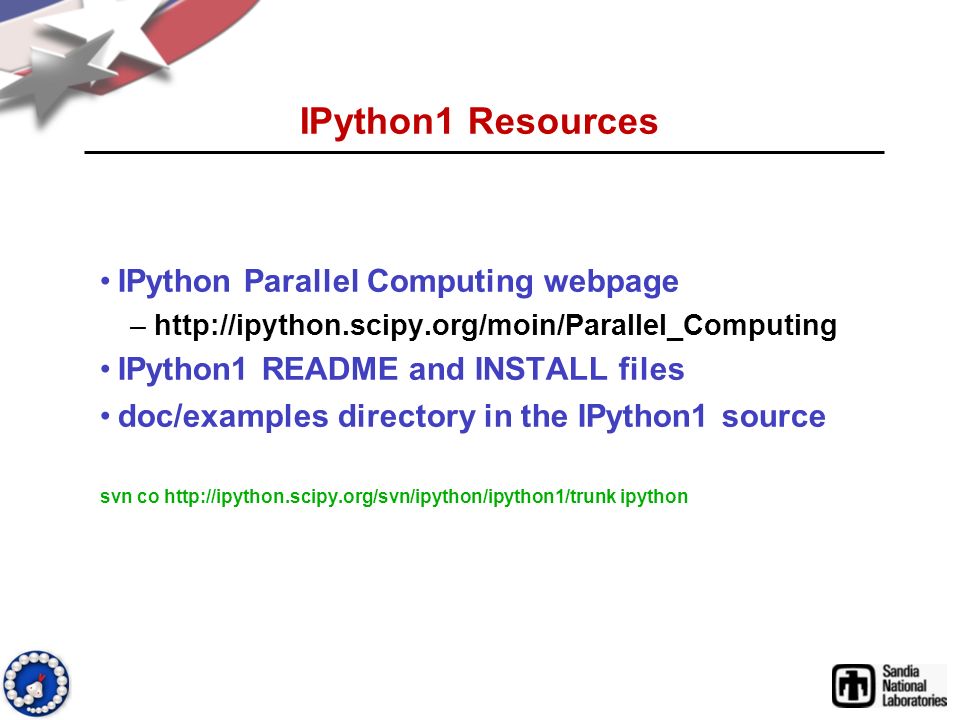 IPython1 Resources

• IPython Parallel Computing webpage
– http://ipython.scipy.org/moin/Parallel_Computing
• IPython1 README and INSTALL files
• doc/examples directory in the IPython1 source

svn co http://ipython.scipy.org/svn/ipython/ipython1/trunk ipython

Sandia National Laboratories